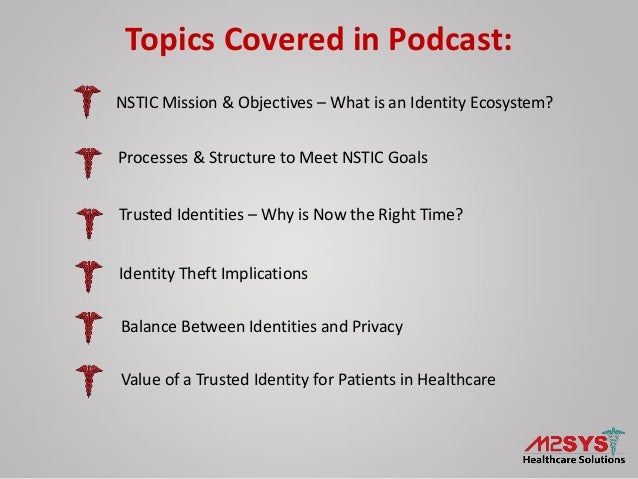 Topics Covered in Podcast:

NSTIC Mission & Objectives – What is an Identity Ecosystem?

Processes & Structure to Meet NSTIC Goals

Trusted Identities – Why is Now the Right Time?

Identity Theft Implications

Balance Between Identities and Privacy

Value of a Trusted Identity for Patients in Healthcare

M2SYS
Healthcare Solutions